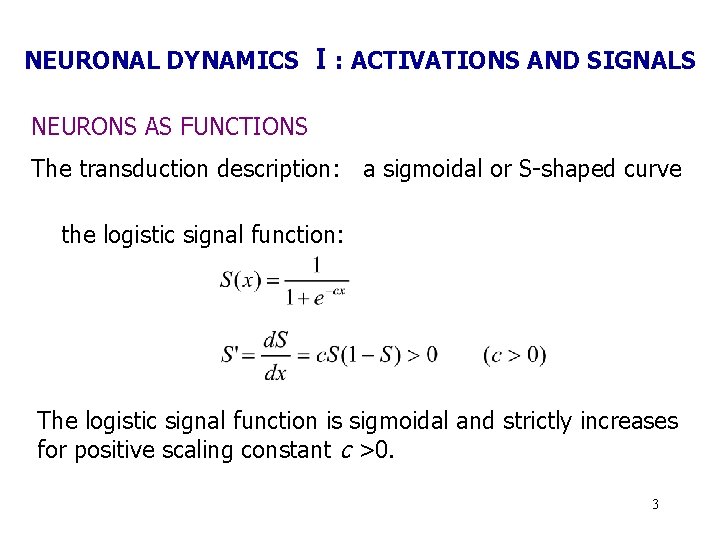 NEURONAL DYNAMICS I : ACTIVATIONS AND SIGNALS

NEURONS AS FUNCTIONS

The transduction description: a sigmoidal or S-shaped curve

the logistic signal function:

$S(x) = \frac{1}{1+e^{-cx}}$

$S' = \frac{dS}{dx} = cS(1-S) > 0 \qquad (c > 0)$

The logistic signal function is sigmoidal and strictly increases for positive scaling constant $c$ >0.

3